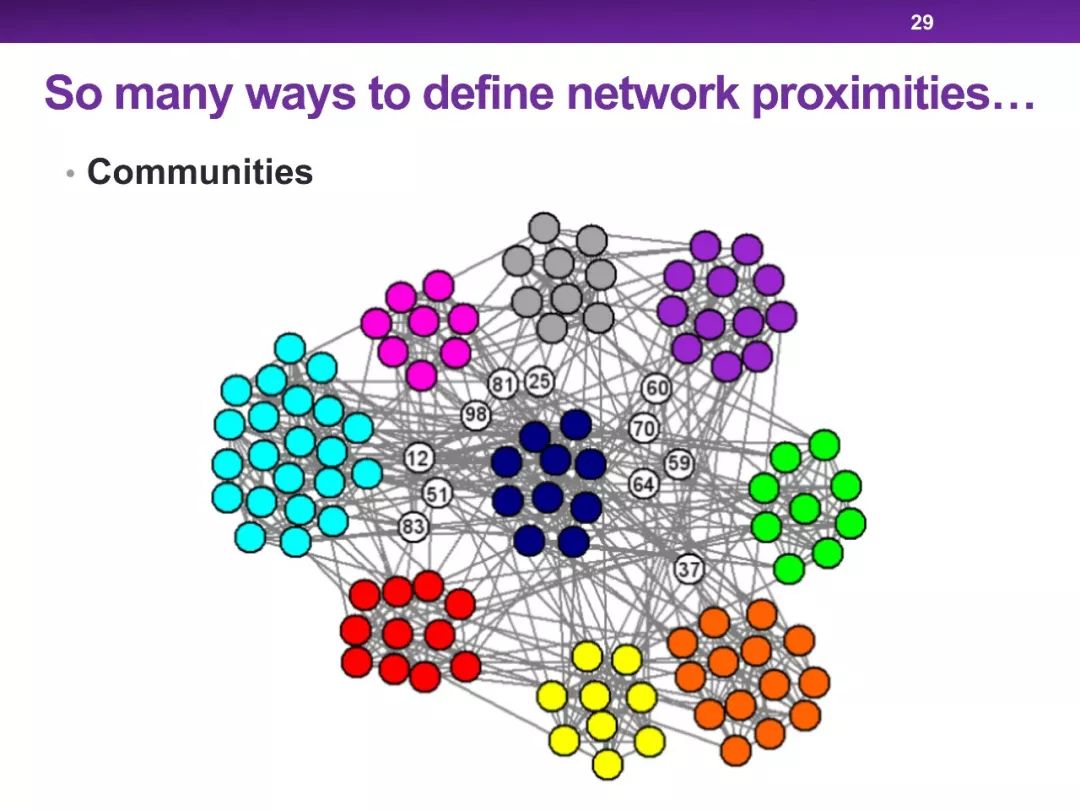 29

So many ways to define network proximities…

• Communities

81 25 60 98 70 12 59 64 51 83 37